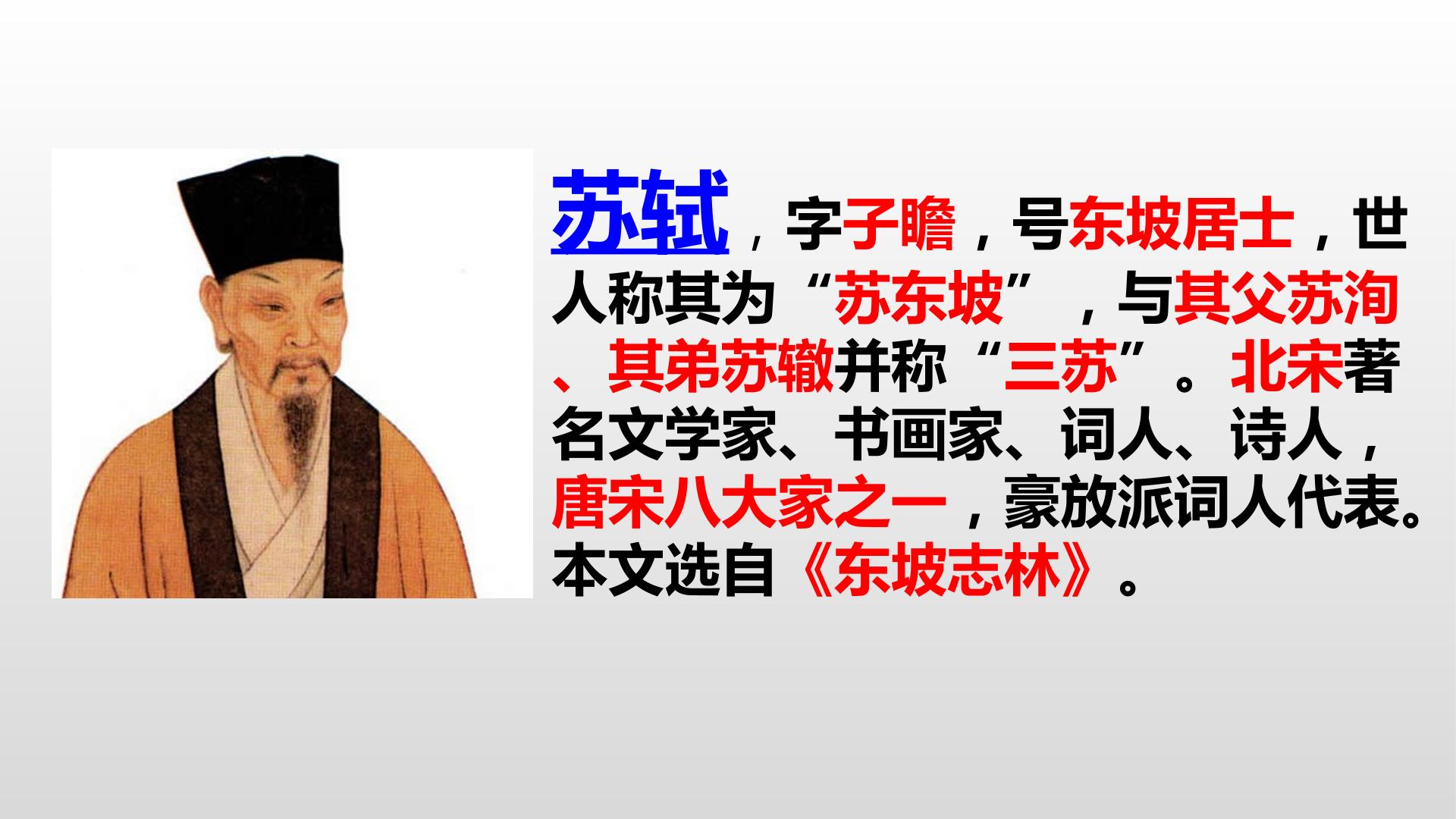 苏轼，字子瞻，号东坡居士，世人称其为“苏东坡”，与其父苏洵、其弟苏辙并称“三苏”。北宋著名文学家、书画家、词人、诗人，唐宋八大家之一，豪放派词人代表。本文选自《东坡志林》。